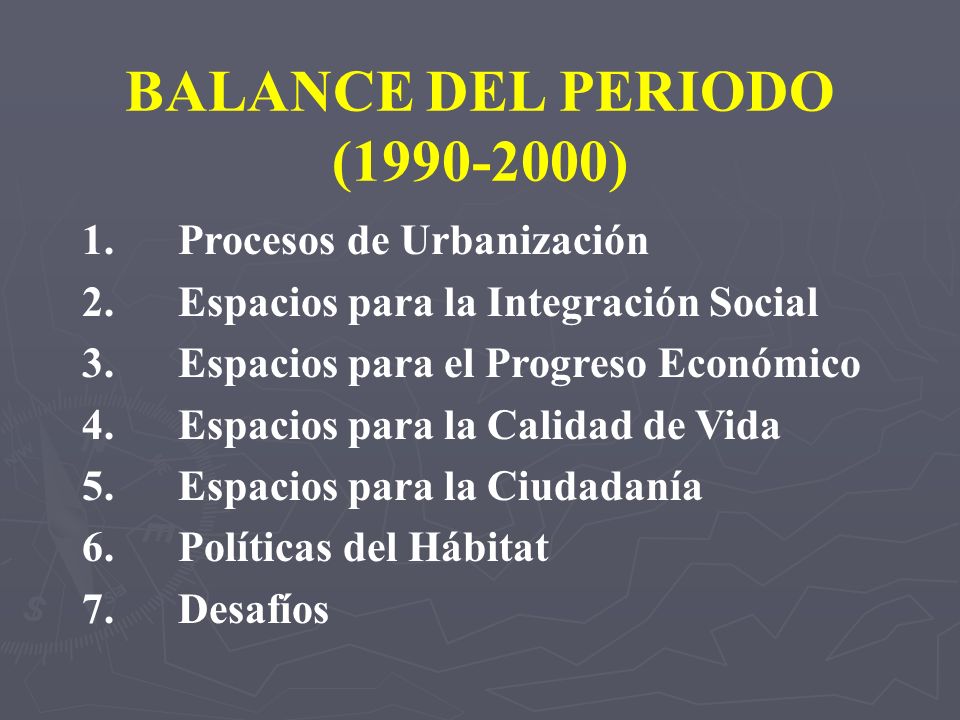 BALANCE DEL PERIODO (1990-2000)

1. Procesos de Urbanización
2. Espacios para la Integración Social
3. Espacios para el Progreso Económico
4. Espacios para la Calidad de Vida
5. Espacios para la Ciudadanía
6. Políticas del Hábitat
7. Desafíos